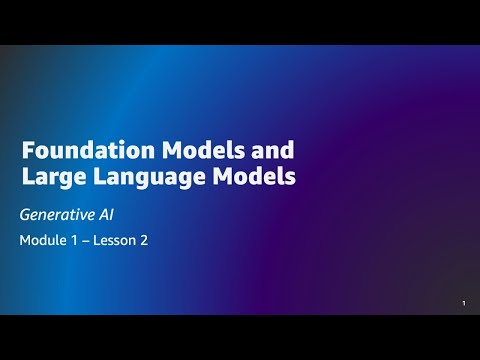 Foundation Models and Large Language Models

Generative AI

Module 1 – Lesson 2

1